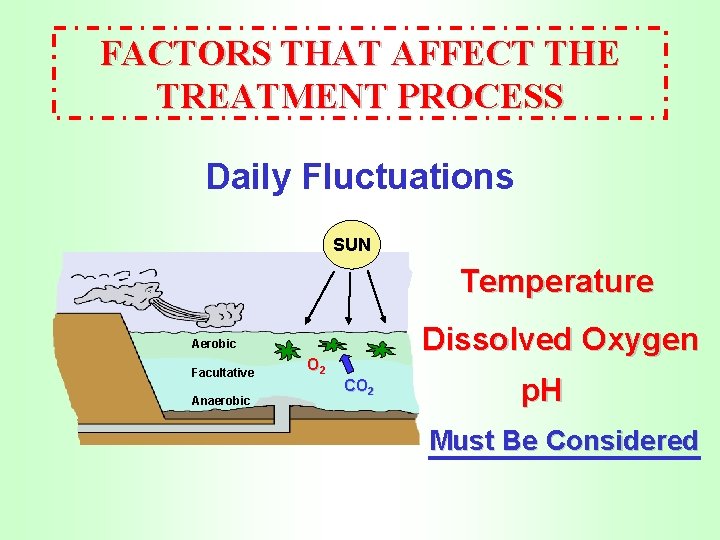 FACTORS THAT AFFECT THE TREATMENT PROCESS

Daily Fluctuations

SUN

Aerobic

Facultative

Anaerobic

$O_2$

$CO_2$

Temperature

Dissolved Oxygen

pH

Must Be Considered